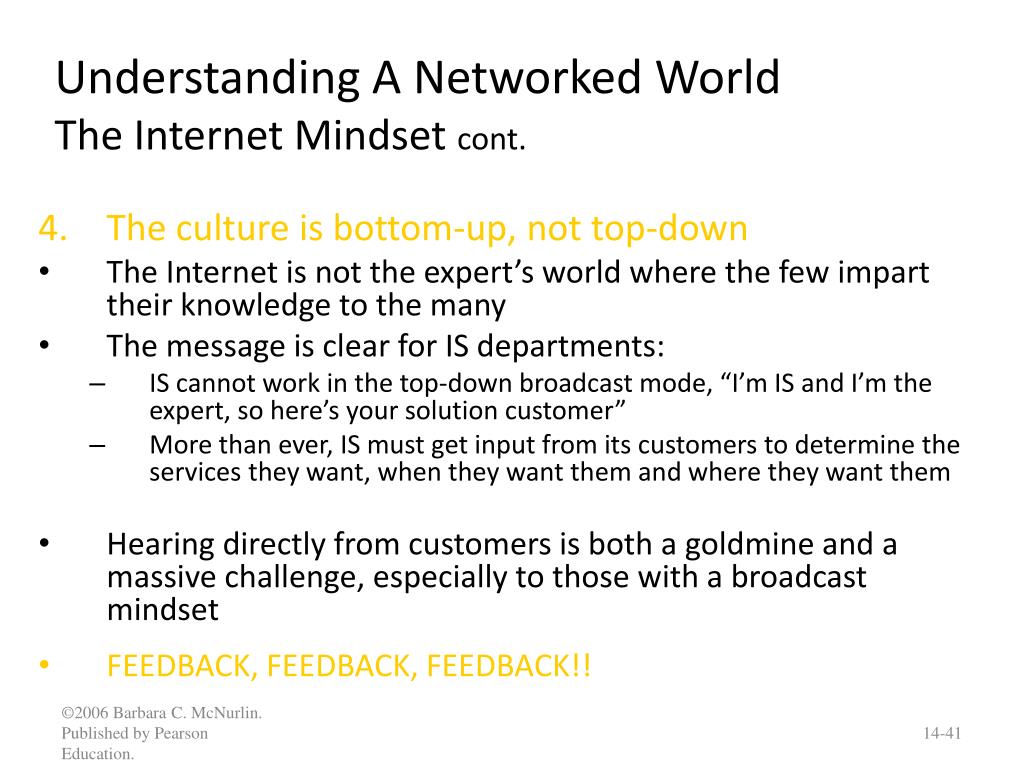 Understanding A Networked World
The Internet Mindset cont.

4. The culture is bottom-up, not top-down

• The Internet is not the expert’s world where the few impart their knowledge to the many

• The message is clear for IS departments:

– IS cannot work in the top-down broadcast mode, “I’m IS and I’m the expert, so here’s your solution customer”

– More than ever, IS must get input from its customers to determine the services they want, when they want them and where they want them

• Hearing directly from customers is both a goldmine and a massive challenge, especially to those with a broadcast mindset

• FEEDBACK, FEEDBACK, FEEDBACK!!

©2006 Barbara C. McNurlin. Published by Pearson Education.

14-41